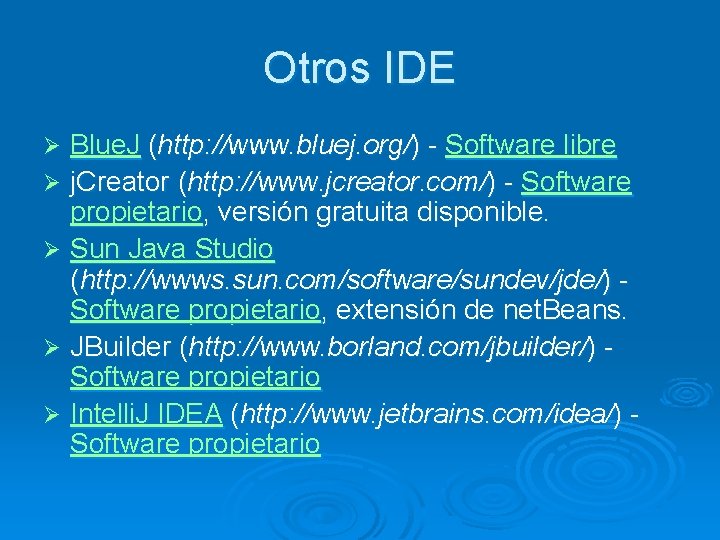 Otros IDE

➢ BlueJ (http://www.bluej.org/) - Software libre
➢ jCreator (http://www.jcreator.com/) - Software propietario, versión gratuita disponible.
➢ Sun Java Studio (http://wwws.sun.com/software/sundev/jde/) - Software propietario, extensión de netBeans.
➢ JBuilder (http://www.borland.com/jbuilder/) - Software propietario
➢ IntelliJ IDEA (http://www.jetbrains.com/idea/) - Software propietario